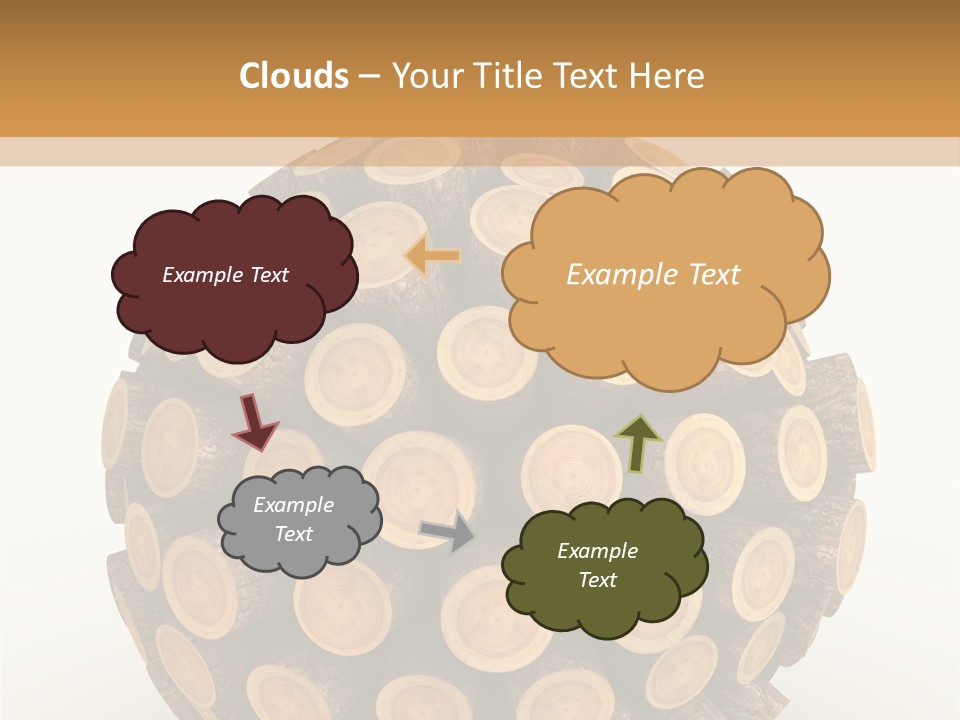 Clouds – Your Title Text Here

Example Text

Example Text

Example Text

Example Text